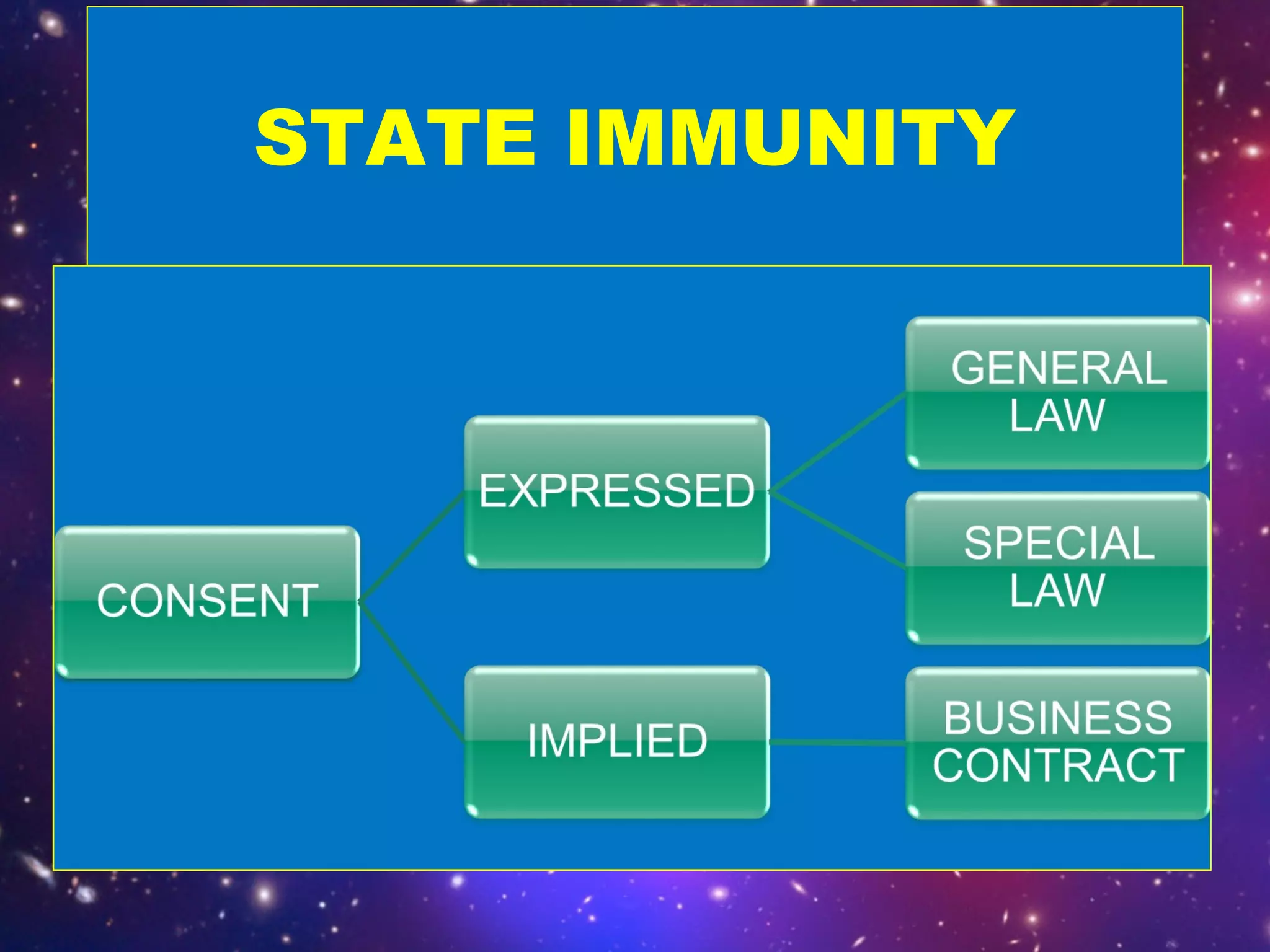 STATE IMMUNITY

CONSENT

EXPRESSED

IMPLIED

GENERAL LAW

SPECIAL LAW

BUSINESS CONTRACT